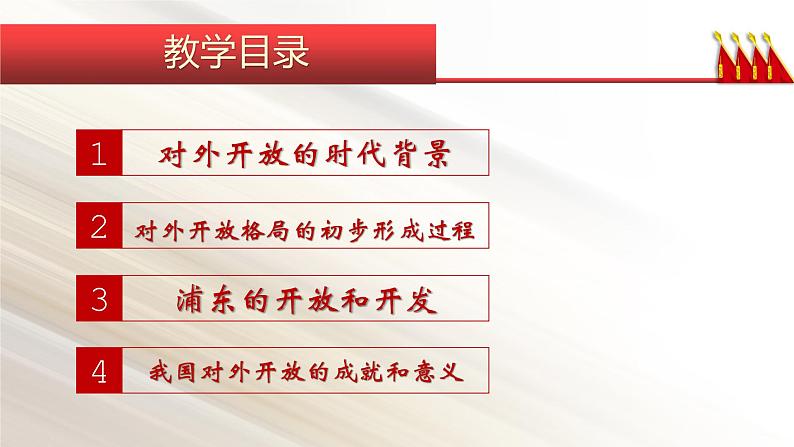 教学目录

1 对外开放的时代背景

2 对外开放格局的初步形成过程

3 浦东的开放和开发

4 我国对外开放的成就和意义